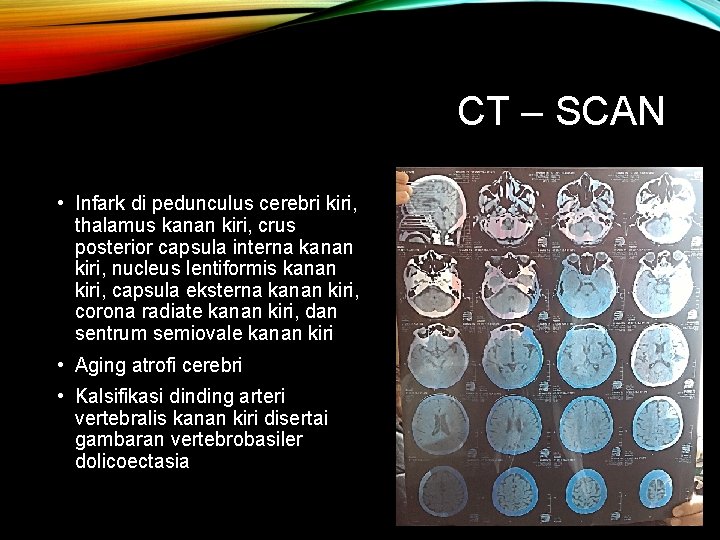 CT – SCAN

• Infark di pedunculus cerebri kiri, thalamus kanan kiri, crus posterior capsula interna kanan kiri, nucleus lentiformis kanan kiri, capsula eksterna kanan kiri, corona radiate kanan kiri, dan sentrum semiovale kanan kiri

• Aging atrofi cerebri

• Kalsifikasi dinding arteri vertebralis kanan kiri disertai gambaran vertebrobasiler dolicoectasia